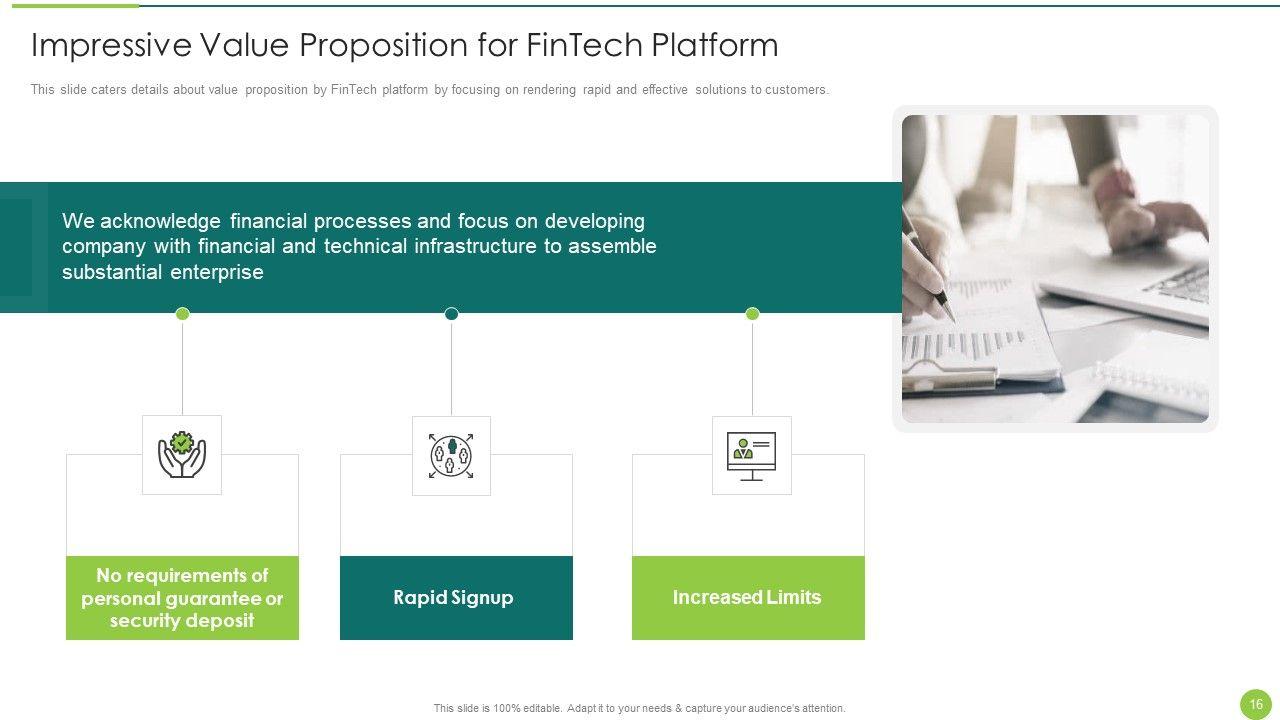 Impressive Value Proposition for FinTech Platform

This slide caters details about value proposition by FinTech platform by focusing on rendering rapid and effective solutions to customers.

We acknowledge financial processes and focus on developing company with financial and technical infrastructure to assemble substantial enterprise

No requirements of personal guarantee or security deposit

Rapid Signup

Increased Limits

This slide is 100% editable. Adapt it to your needs & capture your audience's attention.

16